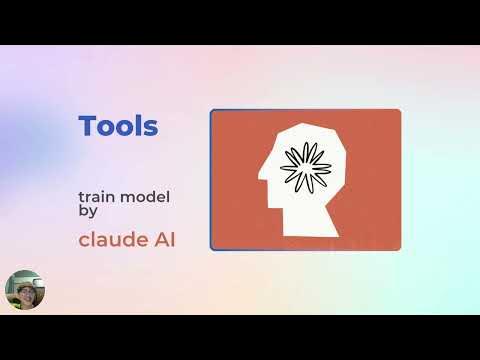 Tools

train model by

claude AI